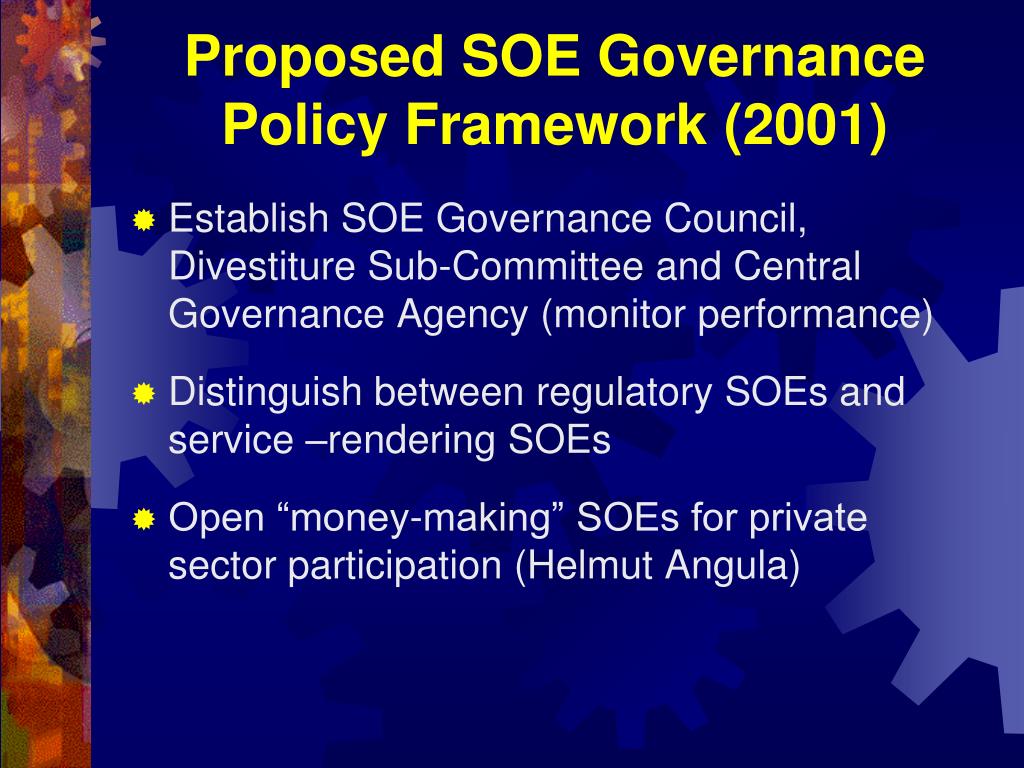 Proposed SOE Governance Policy Framework (2001)

Establish SOE Governance Council, Divestiture Sub-Committee and Central Governance Agency (monitor performance)

Distinguish between regulatory SOEs and service –rendering SOEs

Open “money-making” SOEs for private sector participation (Helmut Angula)